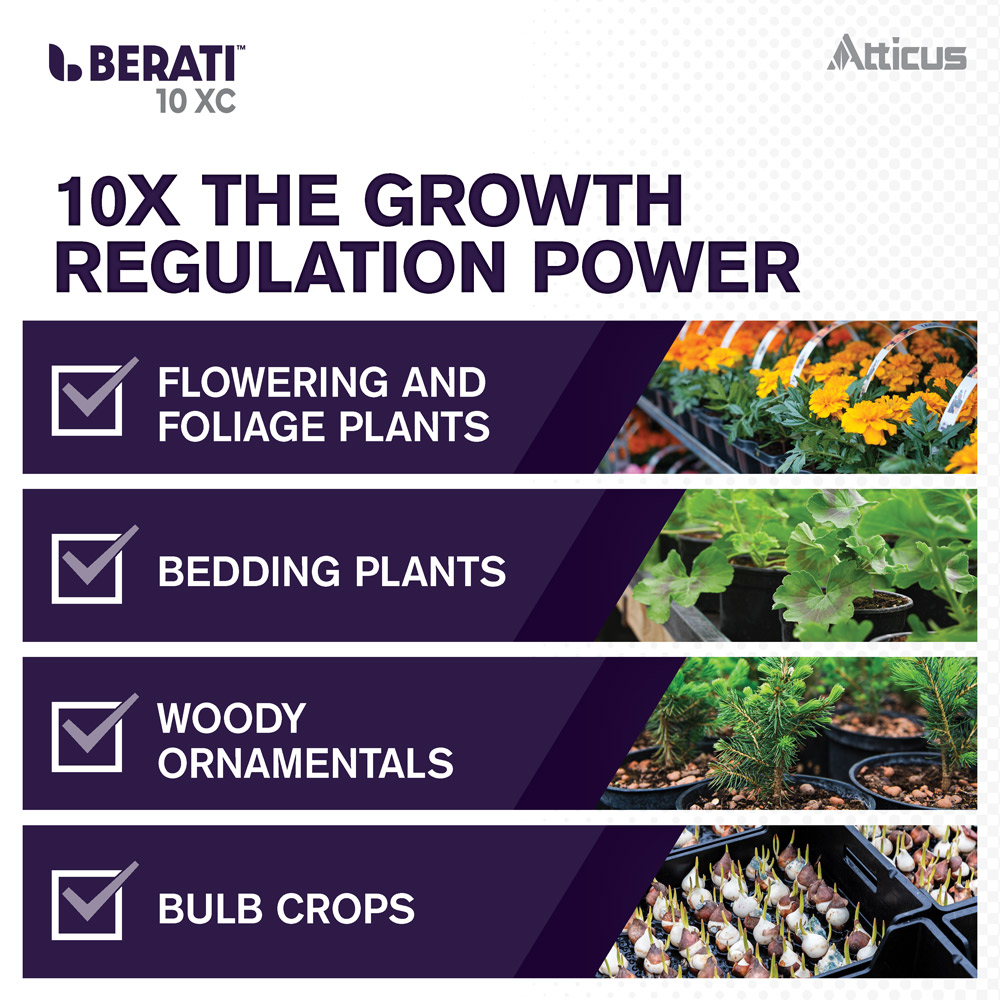 BERATI™
10 XC

Atticus

10X THE GROWTH REGULATION POWER

FLOWERING AND FOLIAGE PLANTS

BEDDING PLANTS

WOODY ORNAMENTALS

BULB CROPS